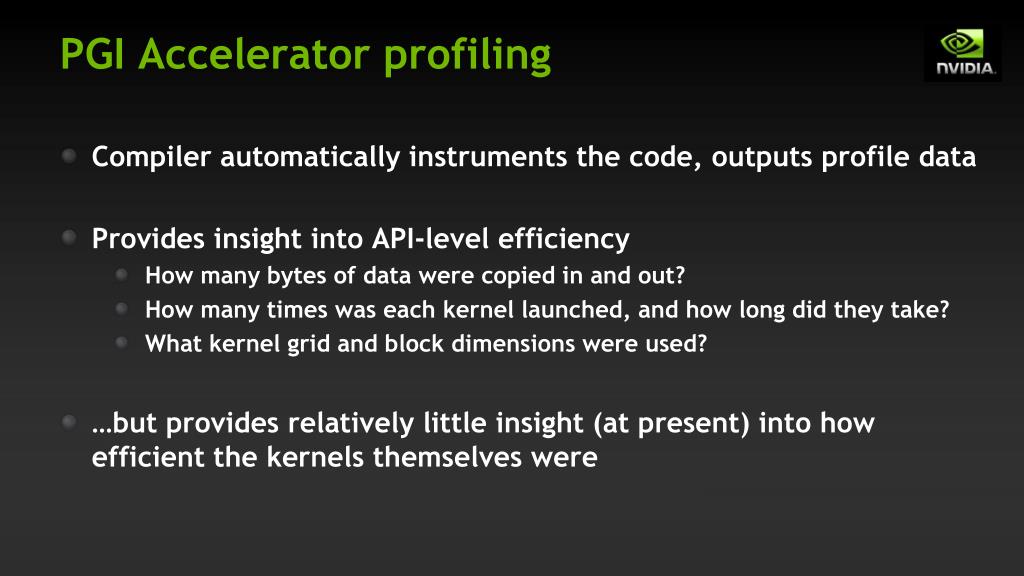 PGI Accelerator profiling

NVIDIA.

Compiler automatically instruments the code, outputs profile data

Provides insight into API-level efficiency

How many bytes of data were copied in and out?

How many times was each kernel launched, and how long did they take?

What kernel grid and block dimensions were used?

…but provides relatively little insight (at present) into how efficient the kernels themselves were